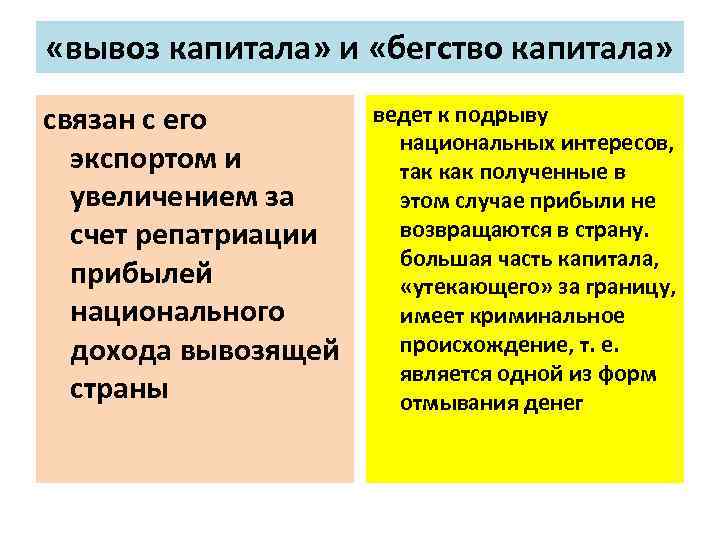 «вывоз капитала» и «бегство капитала»

связан с его экспортом и увеличением за счет репатриации прибылей национального дохода вывозящей страны

ведет к подрыву национальных интересов, так как полученные в этом случае прибыли не возвращаются в страну. большая часть капитала, «утекающего» за границу, имеет криминальное происхождение, т. е. является одной из форм отмывания денег